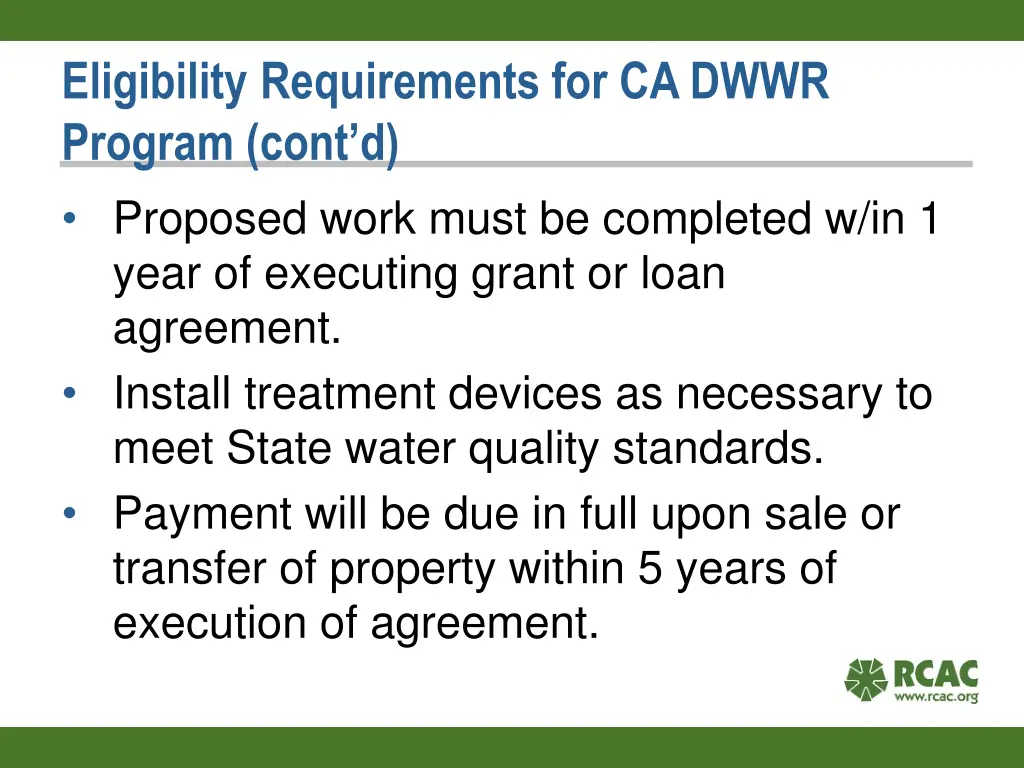 Eligibility Requirements for CA DWWR Program (cont’d)

• Proposed work must be completed w/in 1 year of executing grant or loan agreement.
• Install treatment devices as necessary to meet State water quality standards.
• Payment will be due in full upon sale or transfer of property within 5 years of execution of agreement.

RCAC
www.rcac.org